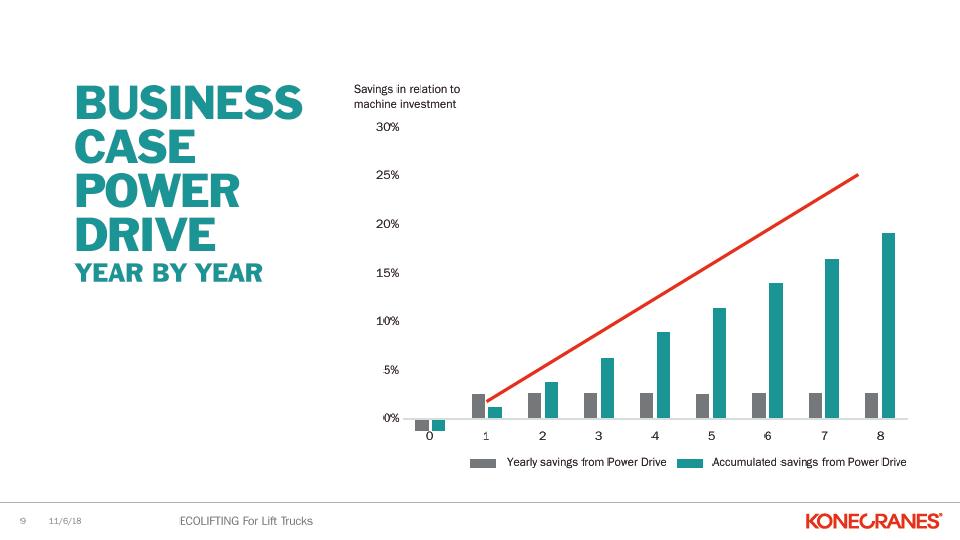 BUSINESS CASE POWER DRIVE
YEAR BY YEAR

Savings in relation to machine investment

30%
25%
20%
15%
10%
5%
0%

0 1 2 3 4 5 6 7 8

Yearly savings from Power Drive   Accumulated savings from Power Drive

9   11/6/18   ECOLIFTING For Lift Trucks

KONECRANES®